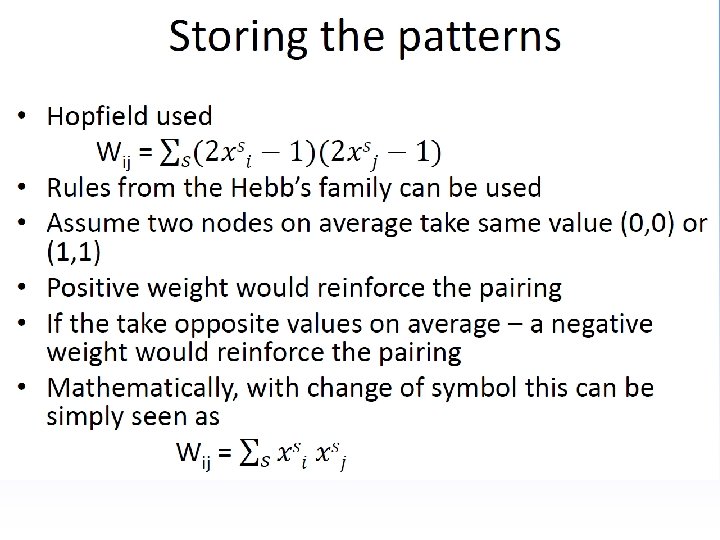 Storing the patterns

• Hopfield used
$W_{ij} = \sum_s (2x^s{}_i - 1)(2x^s{}_j - 1)$

• Rules from the Hebb's family can be used

• Assume two nodes on average take same value (0,0) or (1,1)

• Positive weight would reinforce the pairing

• If the take opposite values on average – a negative weight would reinforce the pairing

• Mathematically, with change of symbol this can be simply seen as
$W_{ij} = \sum_s x^s{}_i \, x^s{}_j$